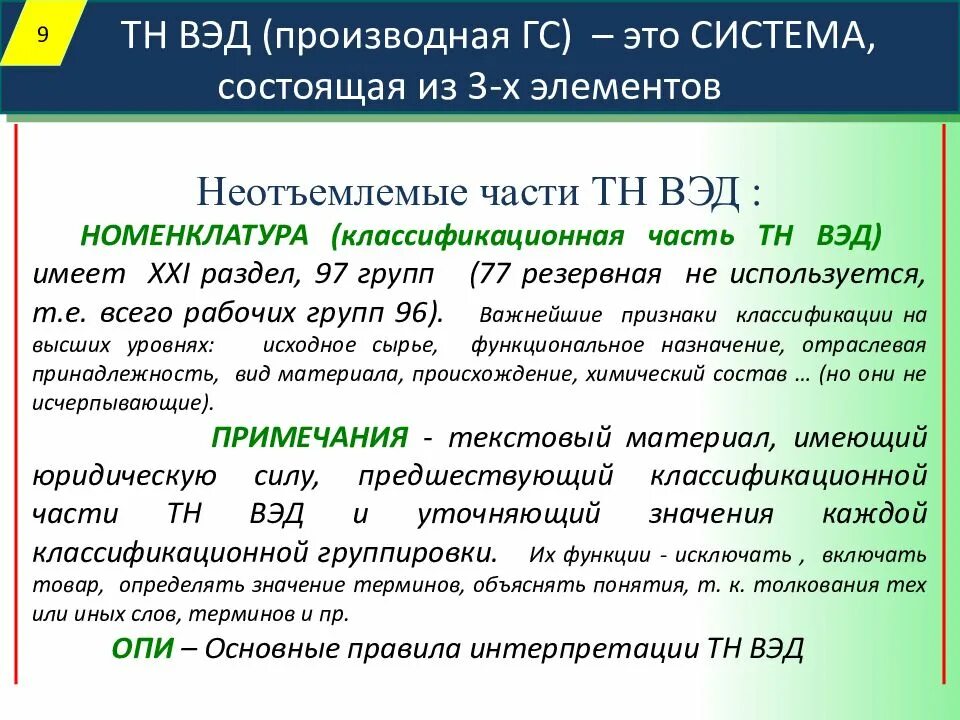 9

ТН ВЭД (производная ГС) – это СИСТЕМА, состоящая из 3-х элементов

Неотъемлемые части ТН ВЭД :

НОМЕНКЛАТУРА (классификационная часть ТН ВЭД) имеет XXI раздел, 97 групп (77 резервная не используется, т.е. всего рабочих групп 96). Важнейшие признаки классификации на высших уровнях: исходное сырье, функциональное назначение, отраслевая принадлежность, вид материала, происхождение, химический состав … (но они не исчерпывающие).

ПРИМЕЧАНИЯ - текстовый материал, имеющий юридическую силу, предшествующий классификационной части ТН ВЭД и уточняющий значения каждой классификационной группировки. Их функции - исключать , включать товар, определять значение терминов, объяснять понятия, т. к. толкования тех или иных слов, терминов и пр.

ОПИ – Основные правила интерпретации ТН ВЭД